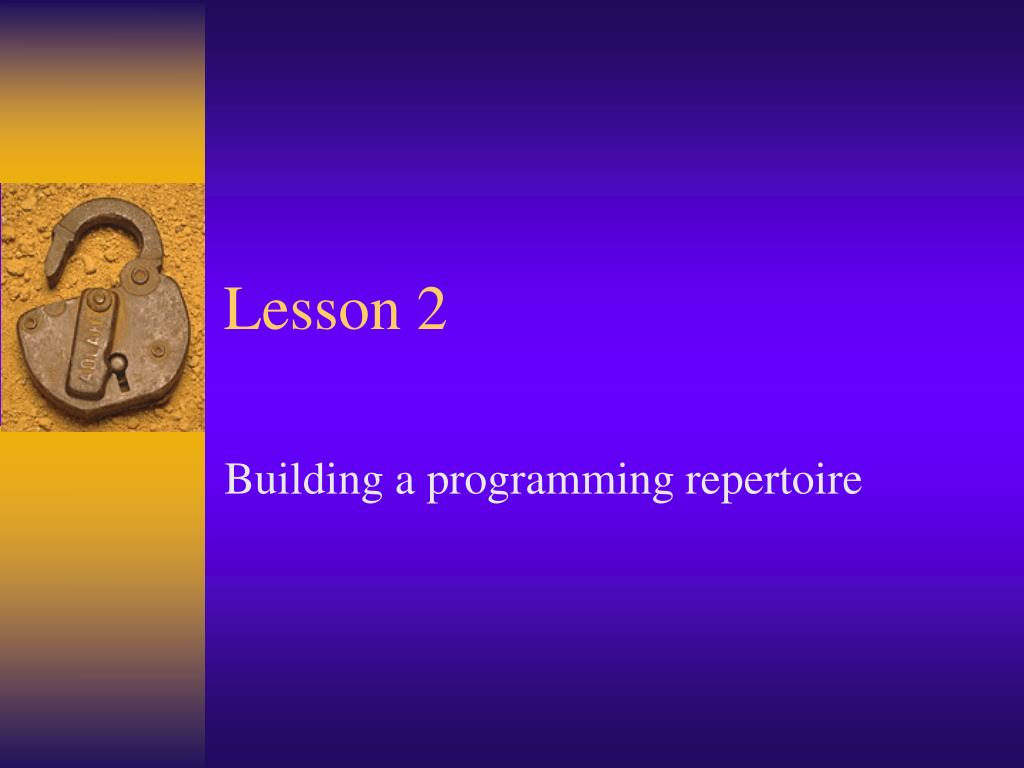 Lesson 2

Building a programming repertoire